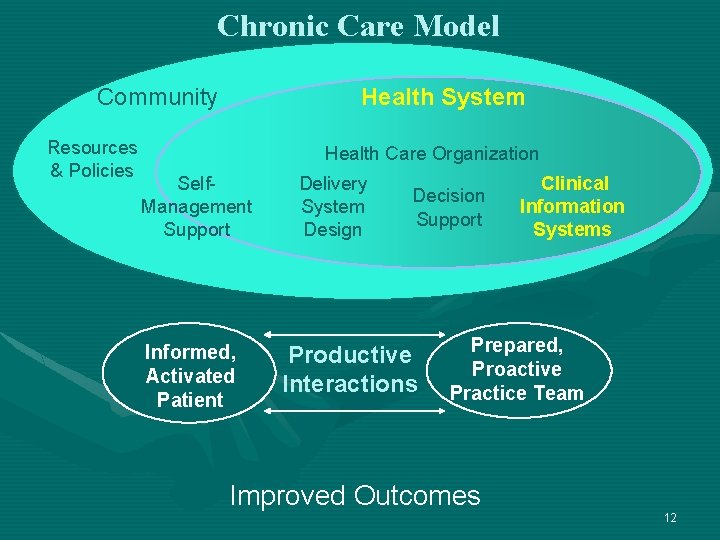 Chronic Care Model

Community

Health System

Resources & Policies

Health Care Organization

Self-Management Support

Delivery System Design

Decision Support

Clinical Information Systems

Informed, Activated Patient

Productive Interactions

Prepared, Proactive Practice Team

Improved Outcomes

12